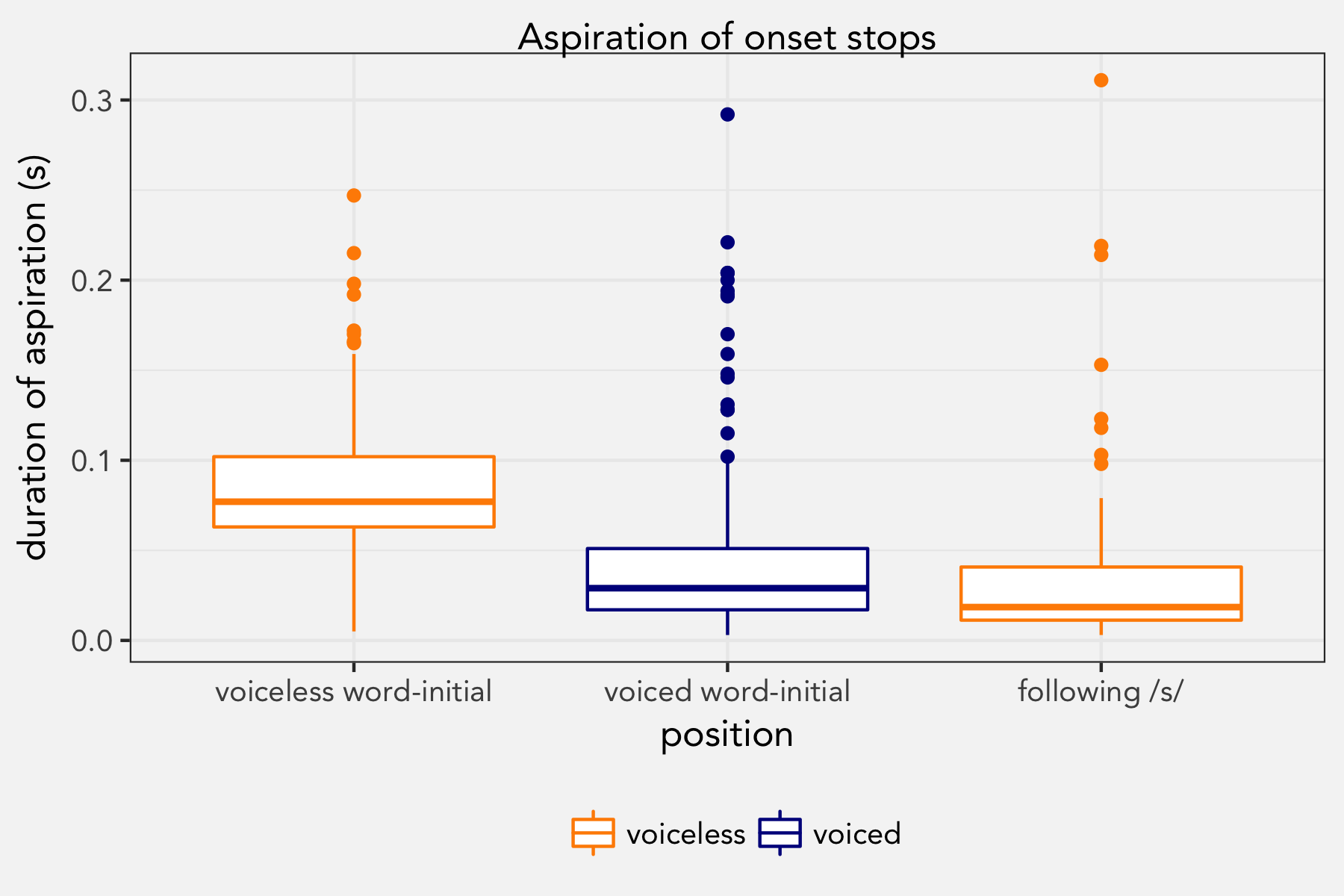 Aspiration of onset stops

duration of aspiration (s)

0.3
0.2
0.1
0.0

voiceless word-initial
voiced word-initial
following /s/

position

voiceless
voiced